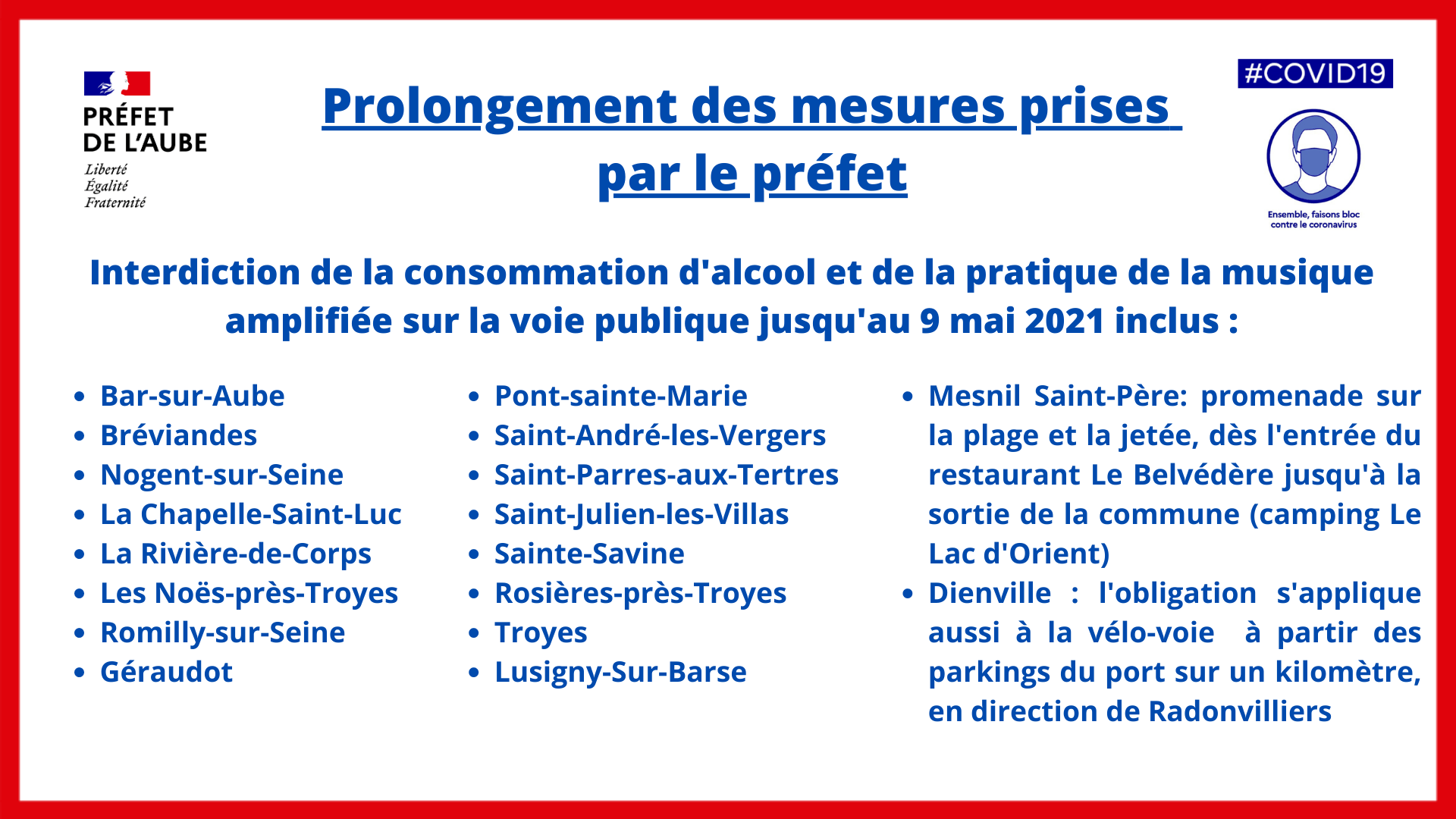 PRÉFET
DE L'AUBE
Liberté
Égalité
Fraternité

Prolongement des mesures prises par le préfet

#COVID19

Ensemble, faisons bloc contre le coronavirus

Interdiction de la consommation d'alcool et de la pratique de la musique amplifiée sur la voie publique jusqu'au 9 mai 2021 inclus :

- Bar-sur-Aube
- Bréviandes
- Nogent-sur-Seine
- La Chapelle-Saint-Luc
- La Rivière-de-Corps
- Les Noës-près-Troyes
- Romilly-sur-Seine
- Géraudot

- Pont-sainte-Marie
- Saint-André-les-Vergers
- Saint-Parres-aux-Tertres
- Saint-Julien-les-Villas
- Sainte-Savine
- Rosières-près-Troyes
- Troyes
- Lusigny-Sur-Barse

- Mesnil Saint-Père: promenade sur la plage et la jetée, dès l'entrée du restaurant Le Belvédère jusqu'à la sortie de la commune (camping Le Lac d'Orient)
- Dienville : l'obligation s'applique aussi à la vélo-voie à partir des parkings du port sur un kilomètre, en direction de Radonvilliers